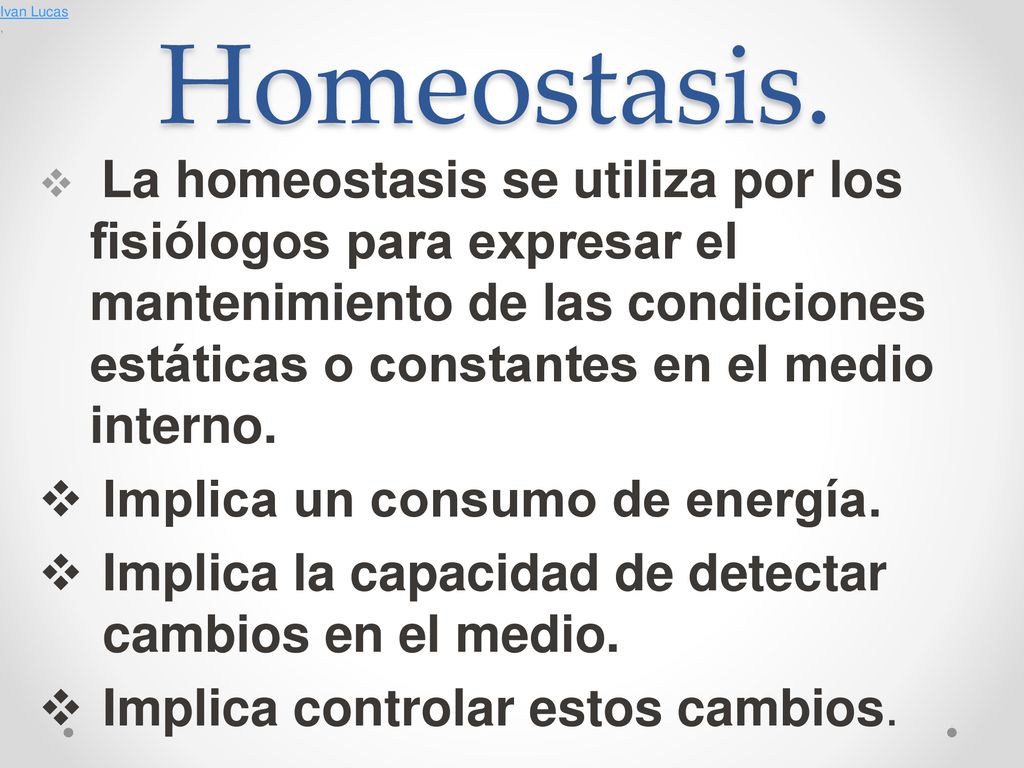 Ivan Lucas

Homeostasis.

❖ La homeostasis se utiliza por los fisiólogos para expresar el mantenimiento de las condiciones estáticas o constantes en el medio interno.

❖ Implica un consumo de energía.

❖ Implica la capacidad de detectar cambios en el medio.

❖ Implica controlar estos cambios.